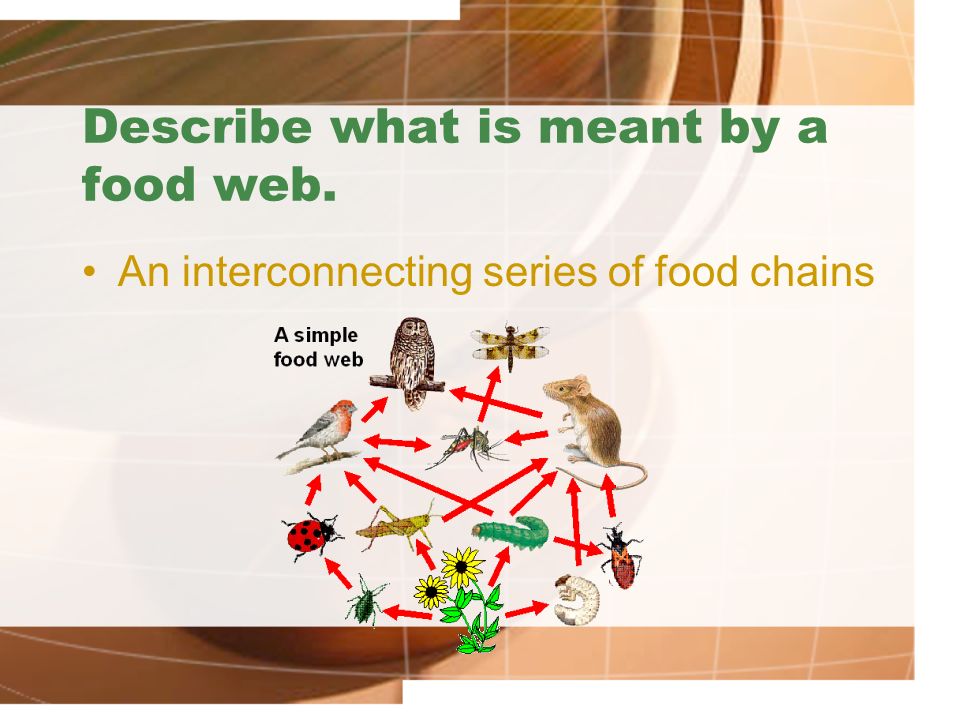 Describe what is meant by a food web.

• An interconnecting series of food chains

A simple food web